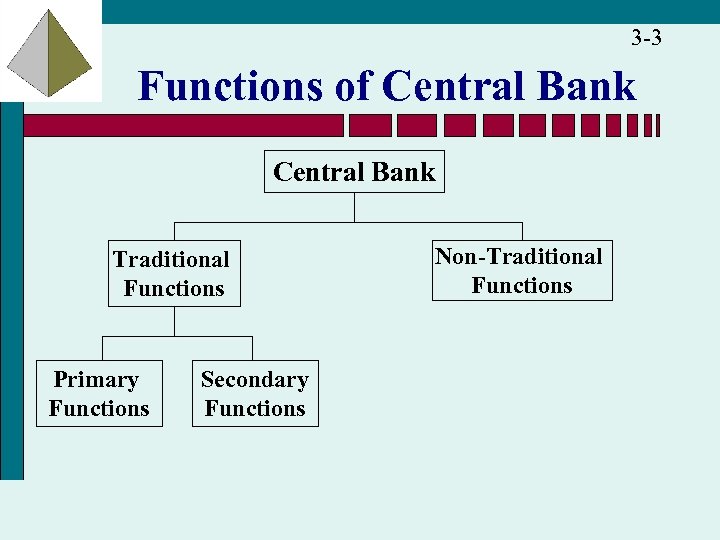 3-3

Functions of Central Bank

Central Bank

Traditional Functions

Non-Traditional Functions

Primary Functions

Secondary Functions